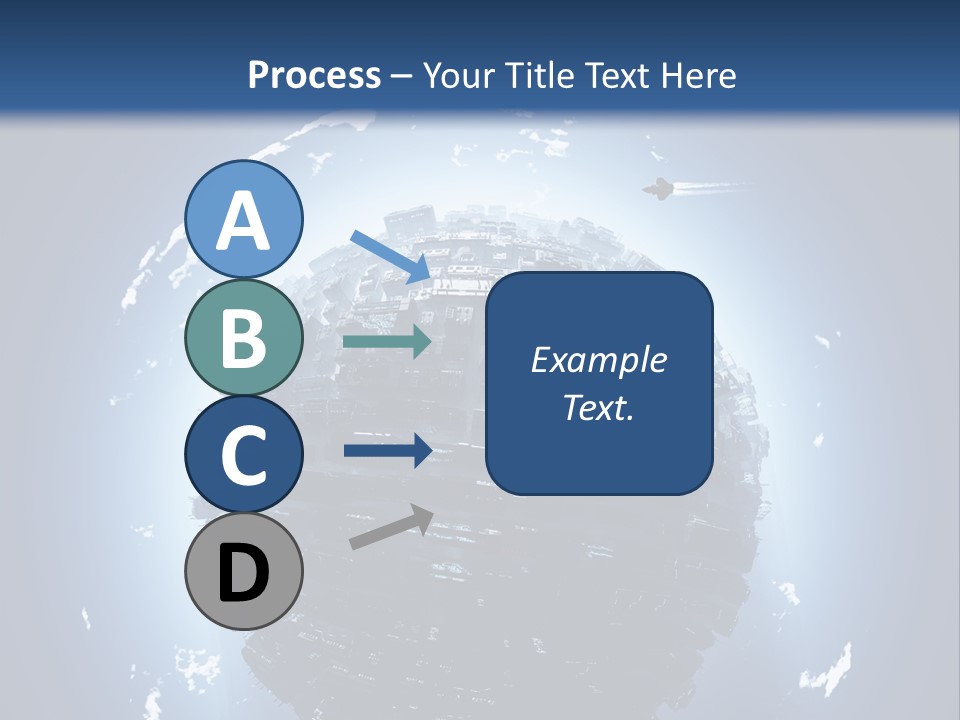 Process – Your Title Text Here

A

B

C

D

Example Text.